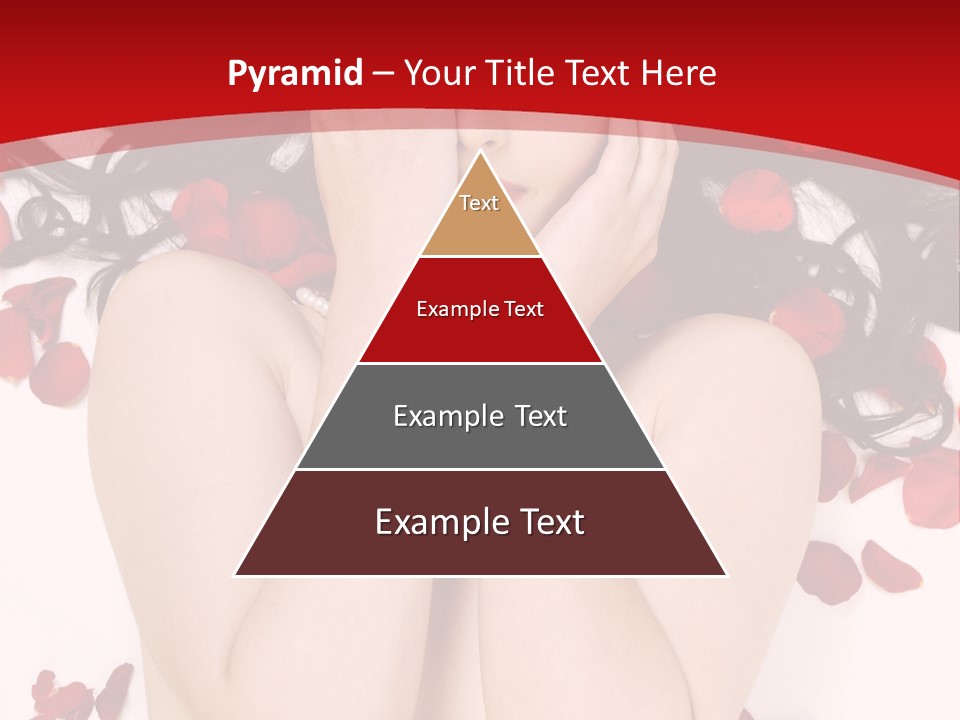 Pyramid – Your Title Text Here

Text

Example Text

Example Text

Example Text